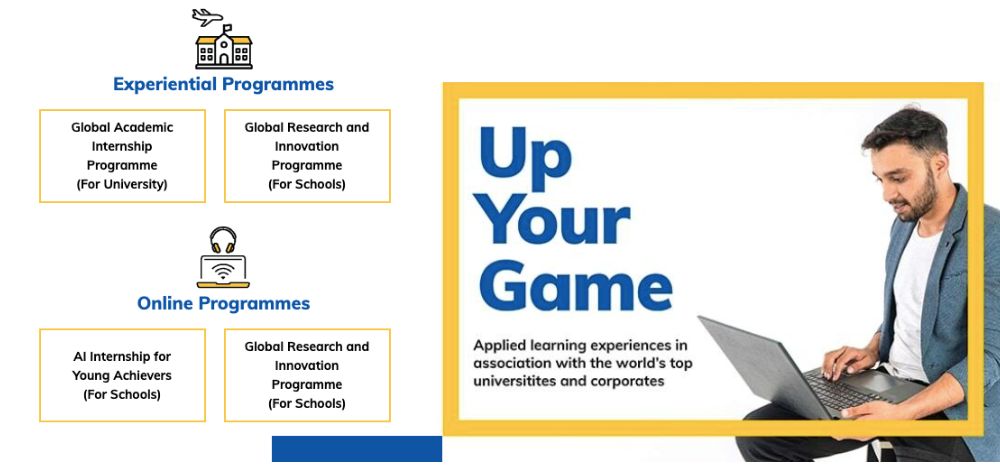 Experiential Programmes

Global Academic Internship Programme (For University)

Global Research and Innovation Programme (For Schools)

Online Programmes

AI Internship for Young Achievers (For Schools)

Global Research and Innovation Programme (For Schools)

Up Your Game

Applied learning experiences in association with the world's top universitites and corporates